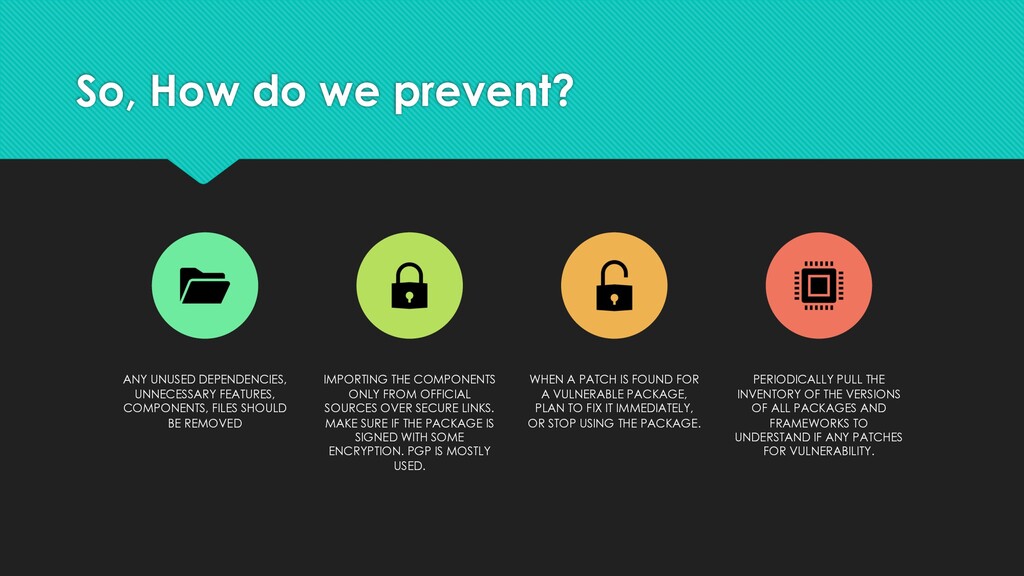 So, How do we prevent?

ANY UNUSED DEPENDENCIES, UNNECESSARY FEATURES, COMPONENTS, FILES SHOULD BE REMOVED

IMPORTING THE COMPONENTS ONLY FROM OFFICIAL SOURCES OVER SECURE LINKS. MAKE SURE IF THE PACKAGE IS SIGNED WITH SOME ENCRYPTION. PGP IS MOSTLY USED.

WHEN A PATCH IS FOUND FOR A VULNERABLE PACKAGE, PLAN TO FIX IT IMMEDIATELY, OR STOP USING THE PACKAGE.

PERIODICALLY PULL THE INVENTORY OF THE VERSIONS OF ALL PACKAGES AND FRAMEWORKS TO UNDERSTAND IF ANY PATCHES FOR VULNERABILITY.